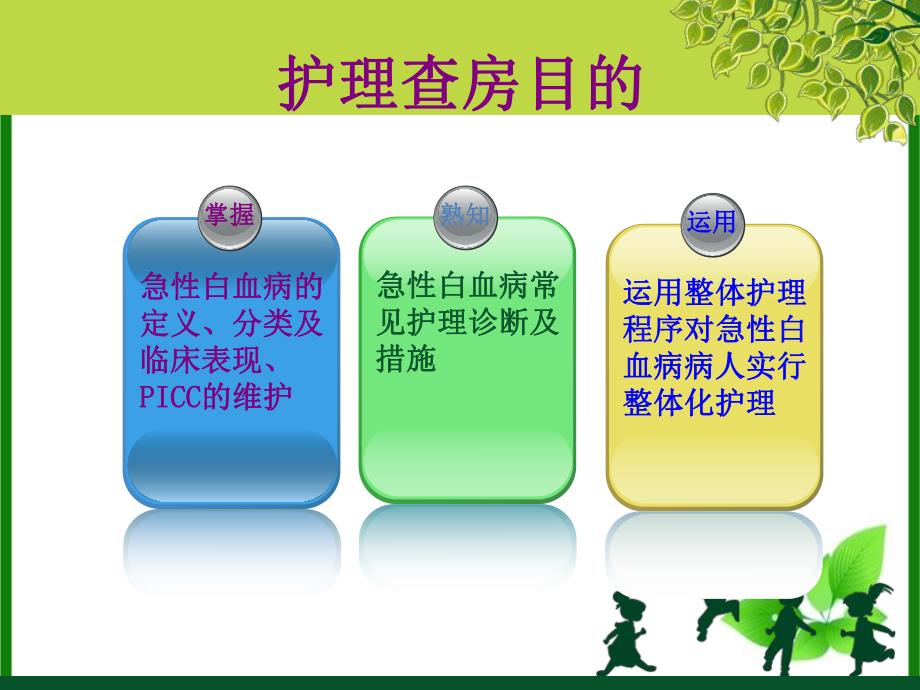 护理查房目的

掌握

急性白血病的定义、分类及临床表现、PICC的维护

熟知

急性白血病常见护理诊断及措施

运用

运用整体护理程序对急性白血病病人实行整体化护理